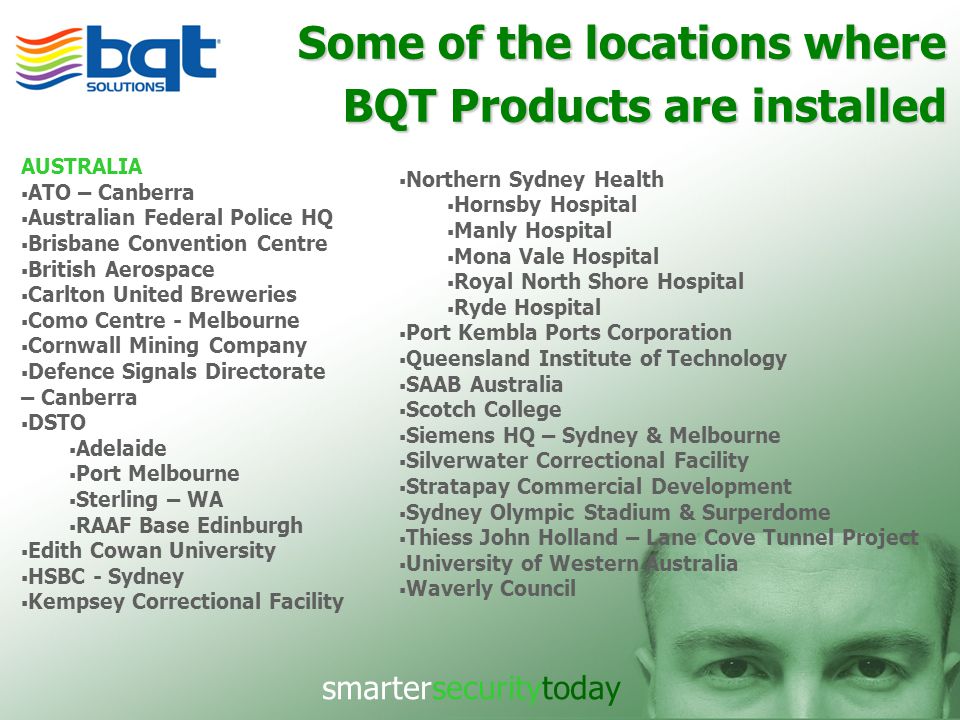 bqt SOLUTIONS

Some of the locations where BQT Products are installed

AUSTRALIA
▪ATO – Canberra
▪Australian Federal Police HQ
▪Brisbane Convention Centre
▪British Aerospace
▪Carlton United Breweries
▪Como Centre - Melbourne
▪Cornwall Mining Company
▪Defence Signals Directorate – Canberra
▪DSTO
▪Adelaide
▪Port Melbourne
▪Sterling – WA
▪RAAF Base Edinburgh
▪Edith Cowan University
▪HSBC - Sydney
▪Kempsey Correctional Facility

▪Northern Sydney Health
▪Hornsby Hospital
▪Manly Hospital
▪Mona Vale Hospital
▪Royal North Shore Hospital
▪Ryde Hospital
▪Port Kembla Ports Corporation
▪Queensland Institute of Technology
▪SAAB Australia
▪Scotch College
▪Siemens HQ – Sydney & Melbourne
▪Silverwater Correctional Facility
▪Stratapay Commercial Development
▪Sydney Olympic Stadium & Surperdome
▪Thiess John Holland – Lane Cove Tunnel Project
▪University of Western Australia
▪Waverly Council

smartersecuritytoday